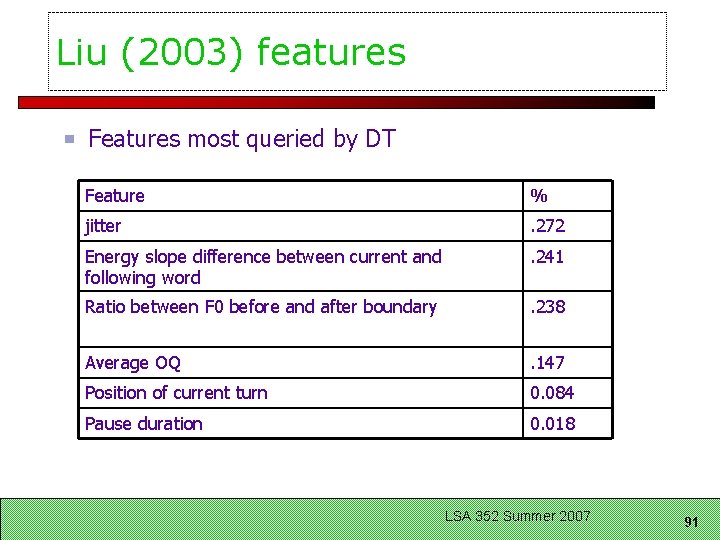 Liu (2003) features

Features most queried by DT

| Feature | % |
|---|---|
| jitter | .272 |
| Energy slope difference between current and following word | .241 |
| Ratio between F0 before and after boundary | .238 |
| Average OQ | .147 |
| Position of current turn | 0.084 |
| Pause duration | 0.018 |

LSA 352 Summer 2007

91